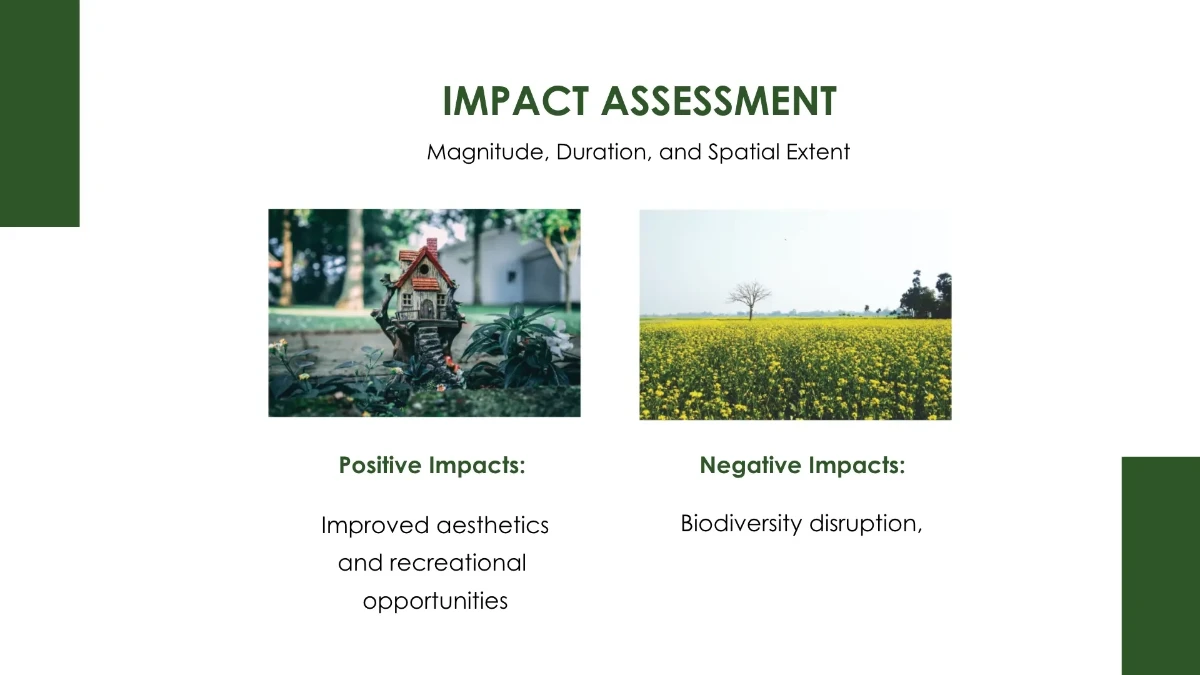 IMPACT ASSESSMENT

Magnitude, Duration, and Spatial Extent

Positive Impacts:

Improved aesthetics and recreational opportunities

Negative Impacts:

Biodiversity disruption,